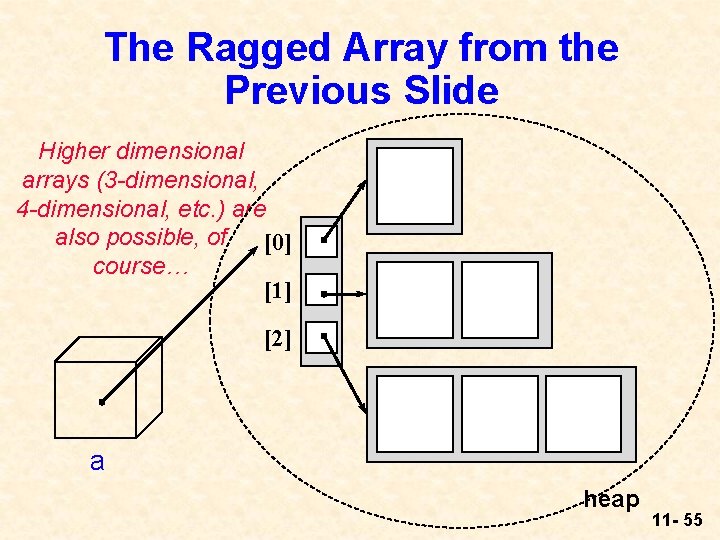 The Ragged Array from the Previous Slide

Higher dimensional arrays (3-dimensional, 4-dimensional, etc.) are also possible, of course…

[0]
[1]
[2]

a

heap

11- 55